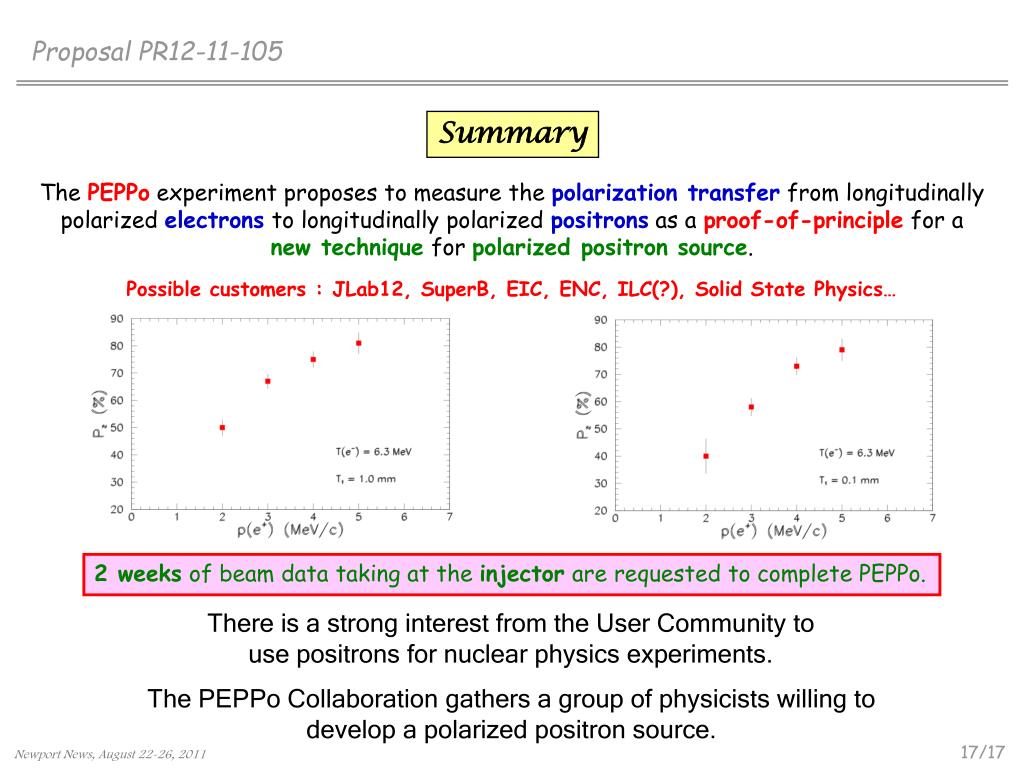 Proposal PR12-11-105

Summary

The PEPPo experiment proposes to measure the polarization transfer from longitudinally polarized electrons to longitudinally polarized positrons as a proof-of-principle for a new technique for polarized positron source.

Possible customers : JLab12, SuperB, EIC, ENC, ILC(?), Solid State Physics…

90
80
70
60
50
40
30
20
$P_z$ (%)
$T(e^-) = 6.3$ MeV
$T_t = 1.0$ mm
0 1 2 3 4 5 6 7
$p(e^+)$ (MeV/c)

90
80
70
60
50
40
30
20
$P_z$ (%)
$T(e^-) = 6.3$ MeV
$T_t = 0.1$ mm
0 1 2 3 4 5 6 7
$p(e^+)$ (MeV/c)

2 weeks of beam data taking at the injector are requested to complete PEPPo.

There is a strong interest from the User Community to use positrons for nuclear physics experiments.

The PEPPo Collaboration gathers a group of physicists willing to develop a polarized positron source.

Newport News, August 22-26, 2011

17/17